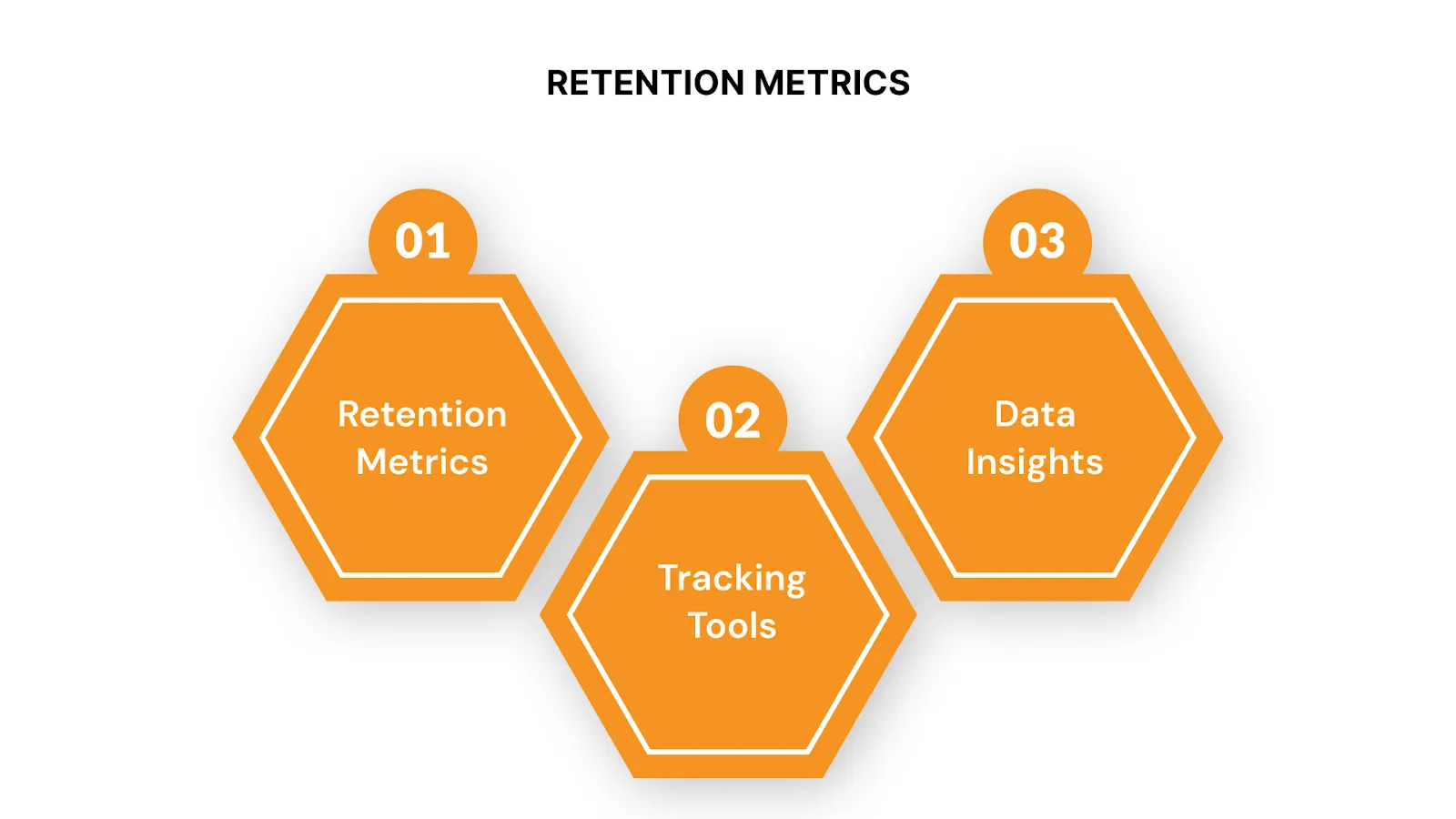 RETENTION METRICS

01
Retention Metrics

02
Tracking Tools

03
Data Insights